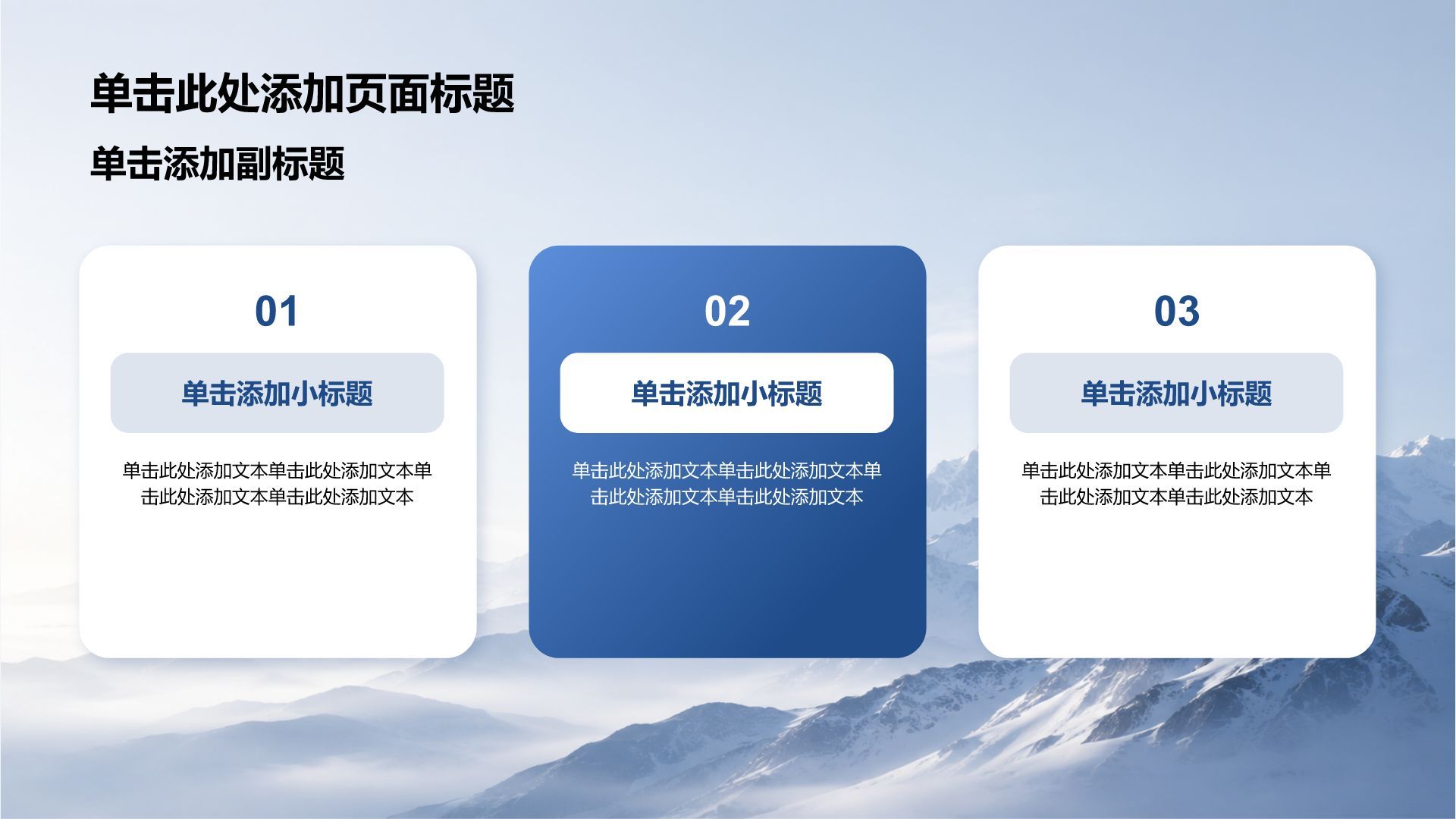 单击此处添加页面标题

单击添加副标题

01

单击添加小标题

单击此处添加文本单击此处添加文本单击此处添加文本单击此处添加文本

02

单击添加小标题

单击此处添加文本单击此处添加文本单击此处添加文本单击此处添加文本

03

单击添加小标题

单击此处添加文本单击此处添加文本单击此处添加文本单击此处添加文本